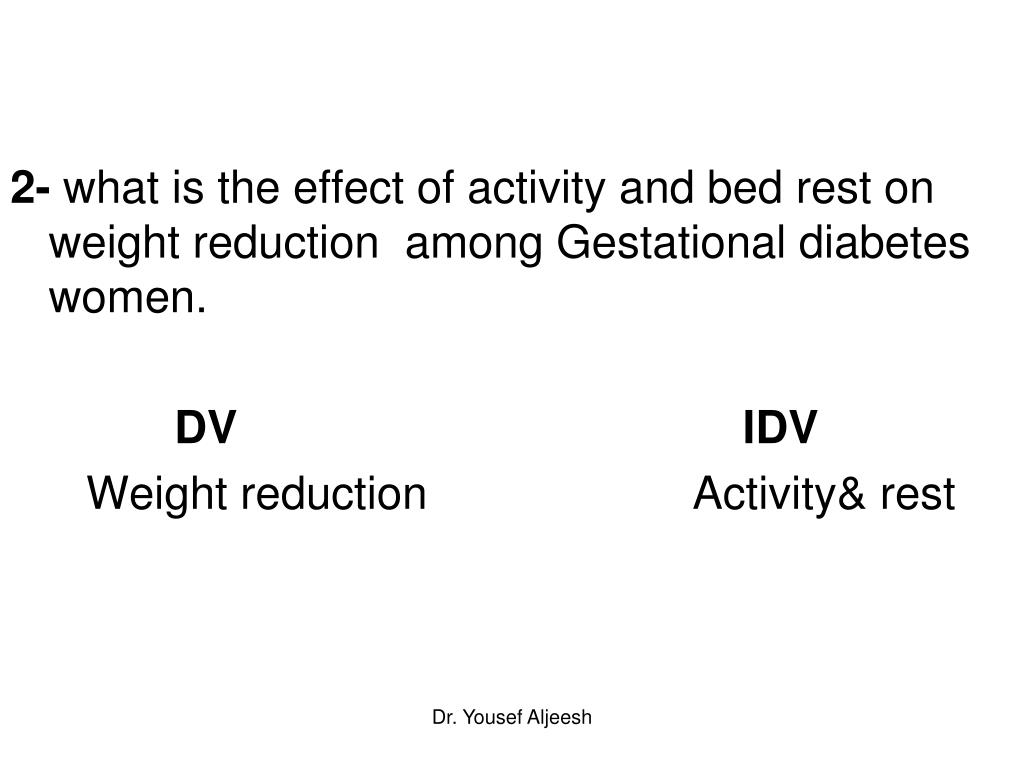 2- what is the effect of activity and bed rest on weight reduction among Gestational diabetes women.

| DV | IDV |
|---|---|
| Weight reduction | Activity& rest |

Dr. Yousef Aljeesh